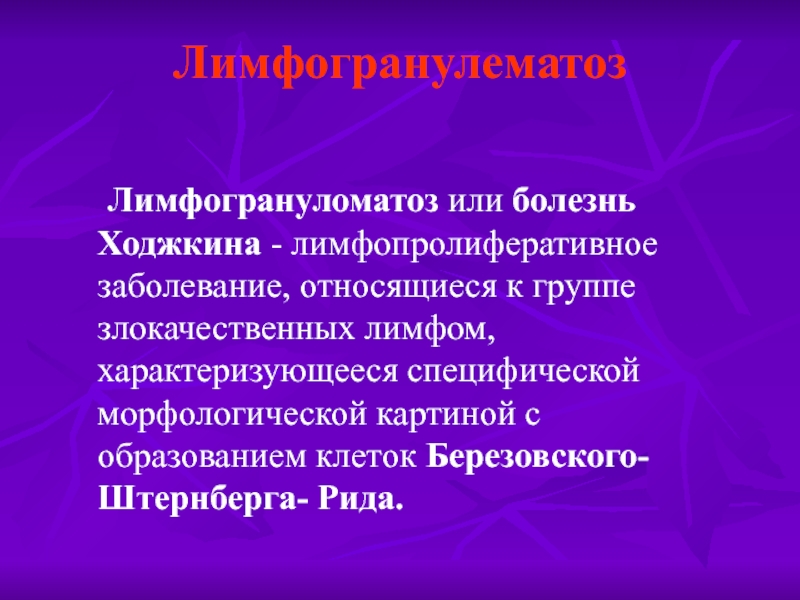 Лимфогранулематоз

Лимфогрануломатоз или болезнь Ходжкина - лимфопролиферативное заболевание, относящиеся к группе злокачественных лимфом, характеризующееся специфической морфологической картиной с образованием клеток Березовского-Штернберга- Рида.